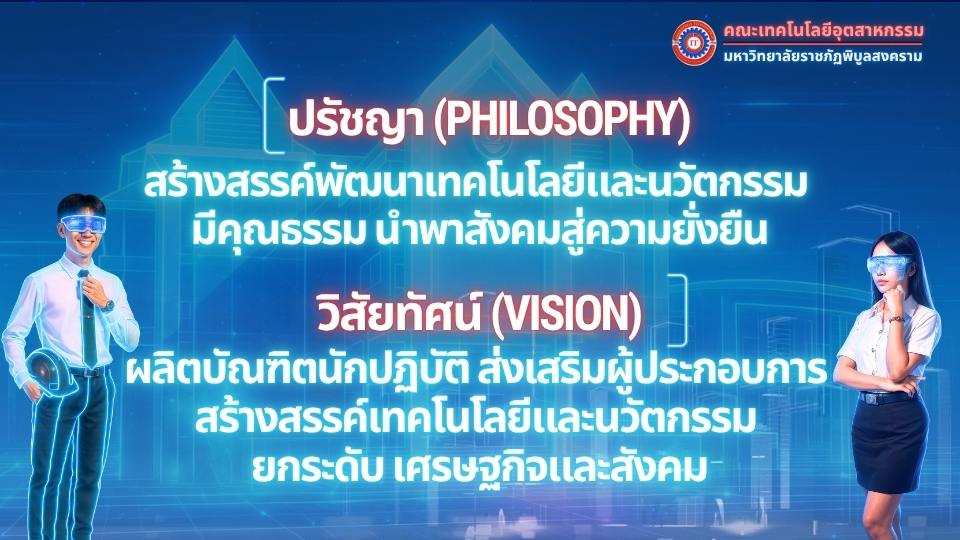 คณะเทคโนโลยีอุตสาหกรรม
มหาวิทยาลัยราชภัฏพิบูลสงคราม

ปรัชญา (PHILOSOPHY)
สร้างสรรค์พัฒนาเทคโนโลยีและนวัตกรรม มีคุณธรรม นำพาสังคมสู่ความยั่งยืน

วิสัยทัศน์ (VISION)
ผลิตบัณฑิตนักปฏิบัติ ส่งเสริมผู้ประกอบการ สร้างสรรค์เทคโนโลยีและนวัตกรรม ยกระดับ เศรษฐกิจและสังคม